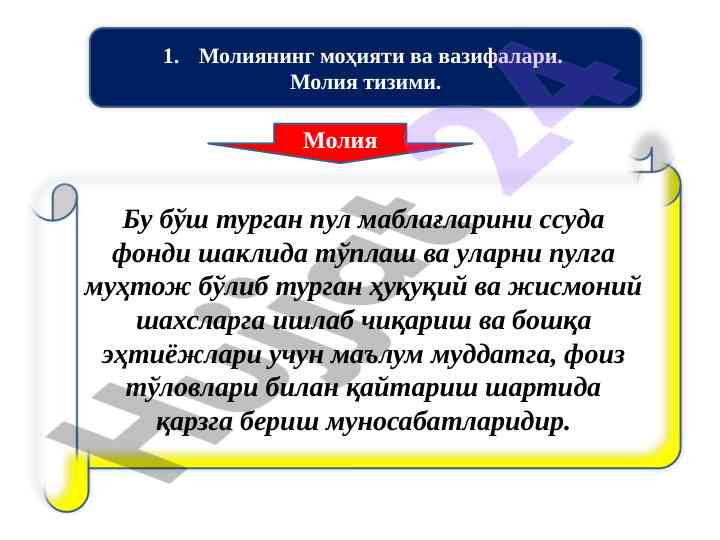 1. Молиянинг моҳияти ва вазифалари. Молия тизими.

Молия

Бу бўш турган пул маблағларини ссуда фонди шаклида тўплаш ва уларни пулга муҳтож бўлиб турган ҳуқуқий ва жисмоний шахсларга ишлаб чиқариш ва бошқа эҳтиёжлари учун маълум муддатга, фоиз тўловлари билан қайтариш шартида қарзга бериш муносабатларидир.

Hujjat 24